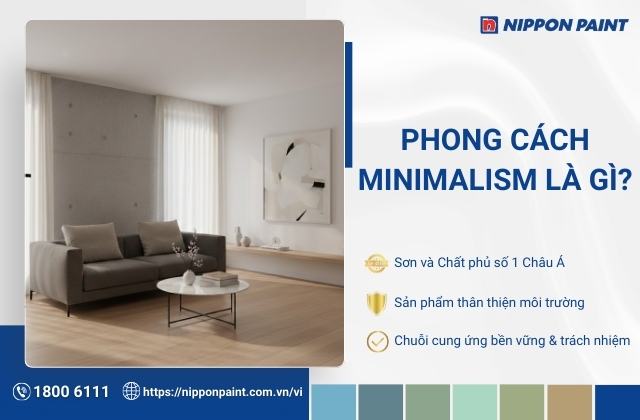 NIPPON PAINT

PHONG CÁCH MINIMALISM LÀ GÌ?

Sơn và Chất phủ số 1 Châu Á

Sản phẩm thân thiện môi trường

Chuỗi cung ứng bền vững & trách nhiệm

1800 6111

https://nipponpaint.com.vn/vi